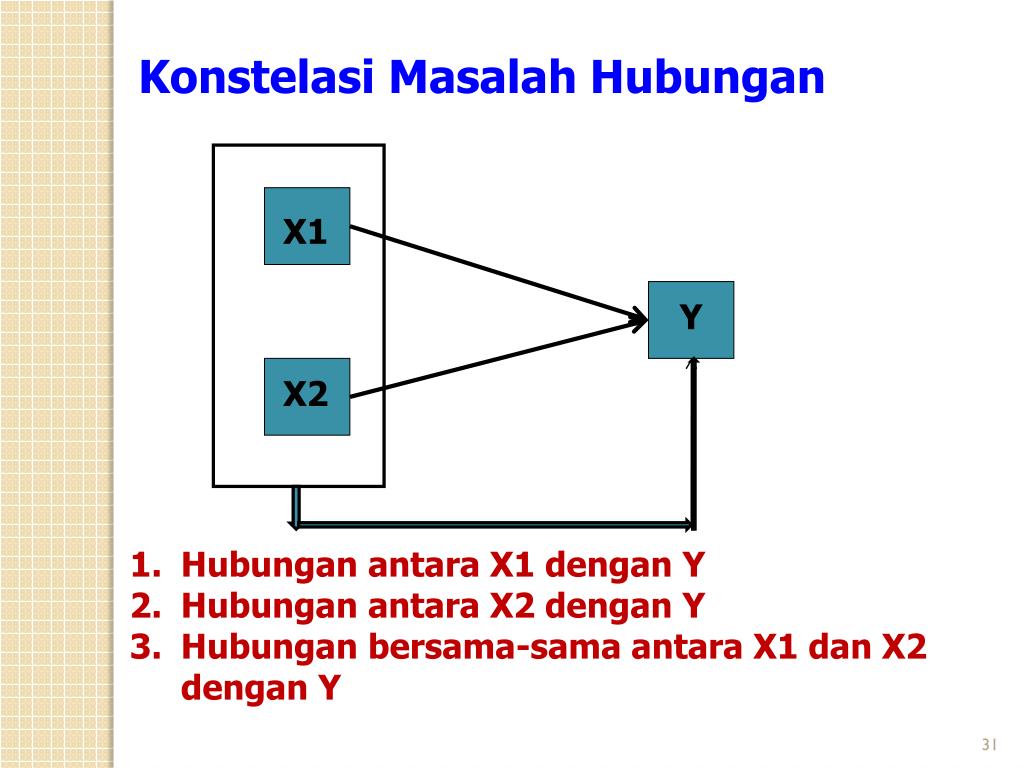 Konstelasi Masalah Hubungan

X1

X2

Y

1. Hubungan antara X1 dengan Y
2. Hubungan antara X2 dengan Y
3. Hubungan bersama-sama antara X1 dan X2 dengan Y

31